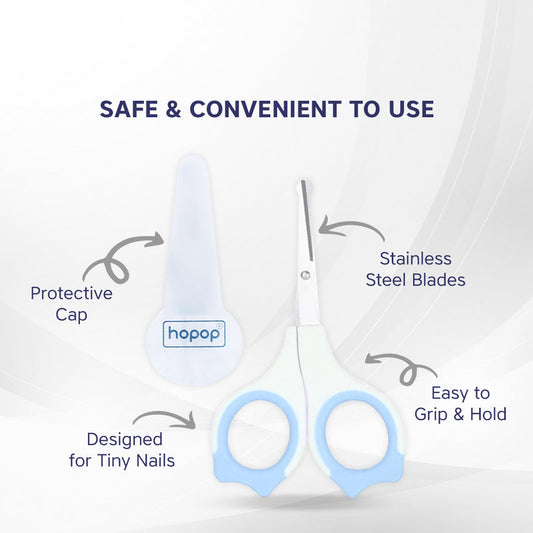 SAFE & CONVENIENT TO USE

Protective Cap

hopop

Stainless Steel Blades

Easy to Grip & Hold

Designed for Tiny Nails